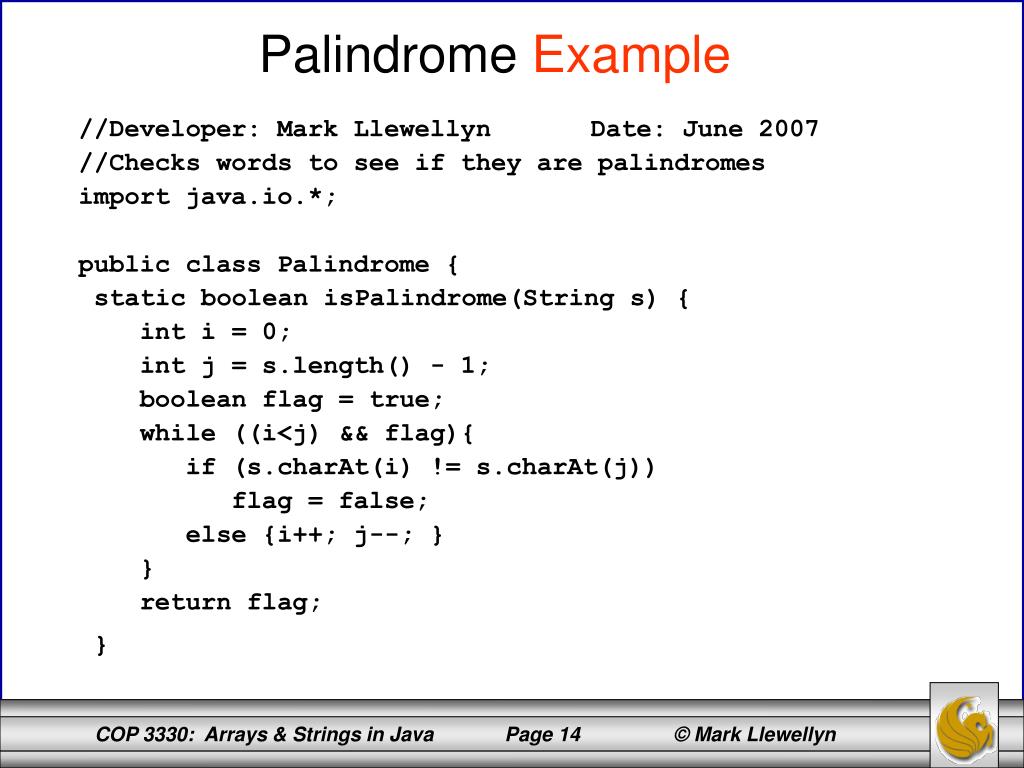 Palindrome Example

//Developer: Mark Llewellyn      Date: June 2007
//Checks words to see if they are palindromes
import java.io.*;

public class Palindrome {
 static boolean isPalindrome(String s) {
    int i = 0;
    int j = s.length() - 1;
    boolean flag = true;
    while ((i<j) && flag){
       if (s.charAt(i) != s.charAt(j))
          flag = false;
       else {i++; j--; }
    }
    return flag;
 }

COP 3330: Arrays & Strings in Java    Page 14    © Mark Llewellyn